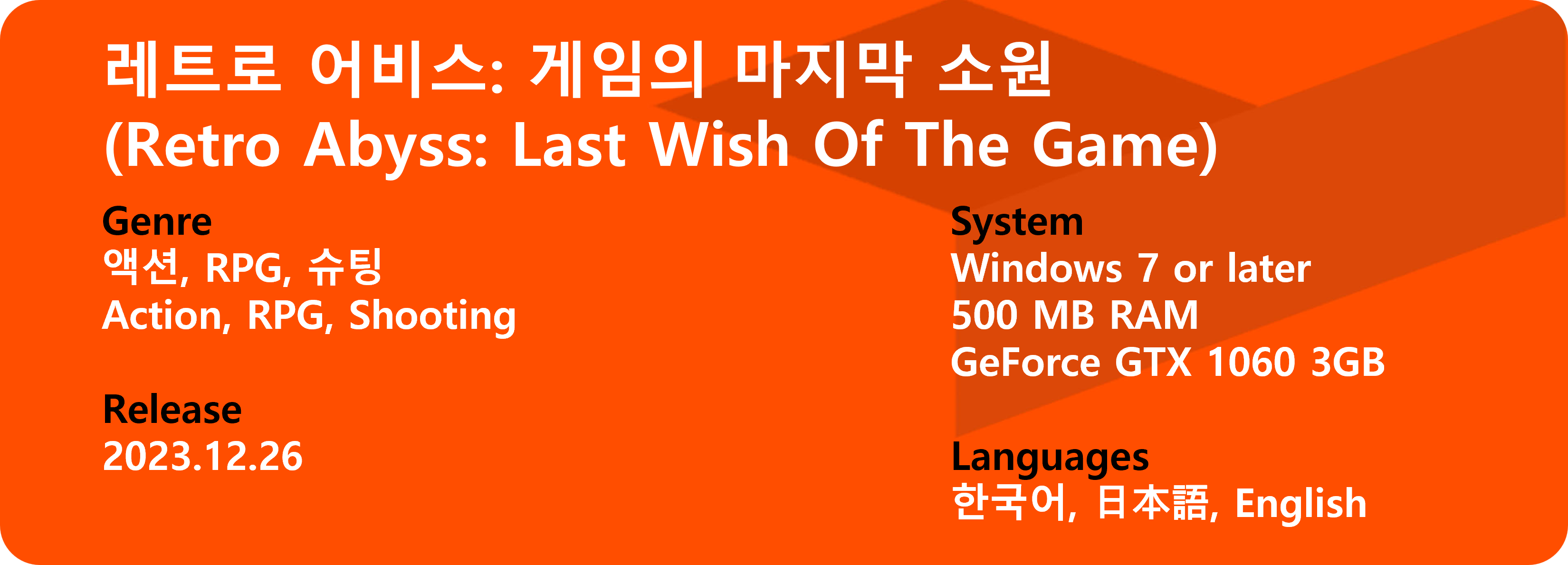 레트로 어비스: 게임의 마지막 소원
(Retro Abyss: Last Wish Of The Game)

Genre
액션, RPG, 슈팅
Action, RPG, Shooting

Release
2023.12.26

System
Windows 7 or later
500 MB RAM
GeForce GTX 1060 3GB

Languages
한국어, 日本語, English